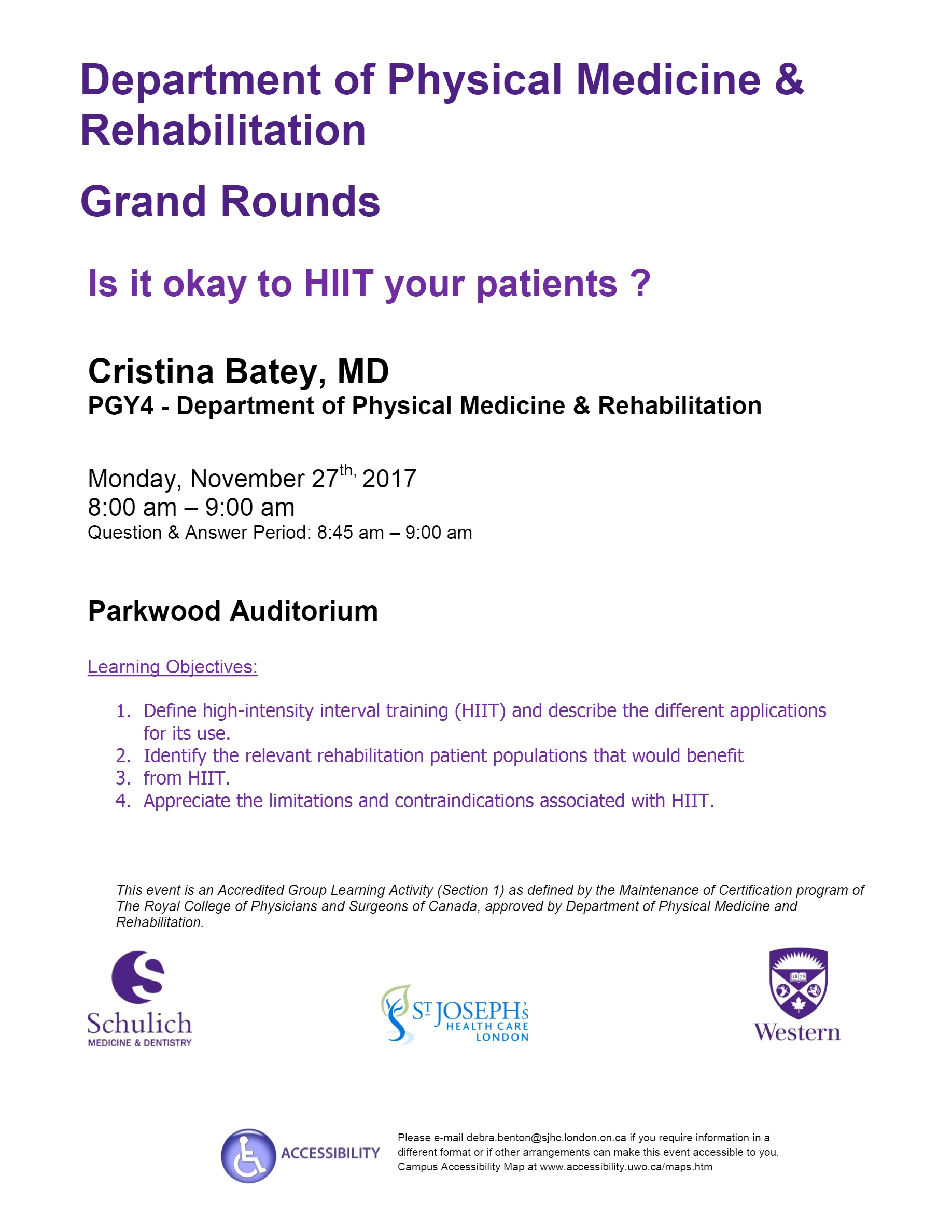 Department of Physical Medicine & Rehabilitation

Grand Rounds

Is it okay to HIIT your patients ?

Cristina Batey, MD
PGY4 - Department of Physical Medicine & Rehabilitation

Monday, November 27$^{th,}$ 2017
8:00 am – 9:00 am
Question & Answer Period: 8:45 am – 9:00 am

Parkwood Auditorium

Learning Objectives:

1. Define high-intensity interval training (HIIT) and describe the different applications for its use.
2. Identify the relevant rehabilitation patient populations that would benefit
3. from HIIT.
4. Appreciate the limitations and contraindications associated with HIIT.

This event is an Accredited Group Learning Activity (Section 1) as defined by the Maintenance of Certification program of The Royal College of Physicians and Surgeons of Canada, approved by Department of Physical Medicine and Rehabilitation.

Schulich
MEDICINE & DENTISTRY

ST JOSEPH's
HEALTH CARE
LONDON

1878

Western

ACCESSIBILITY

Please e-mail debra.benton@sjhc.london.on.ca if you require information in a different format or if other arrangements can make this event accessible to you.
Campus Accessibility Map at www.accessibility.uwo.ca/maps.htm